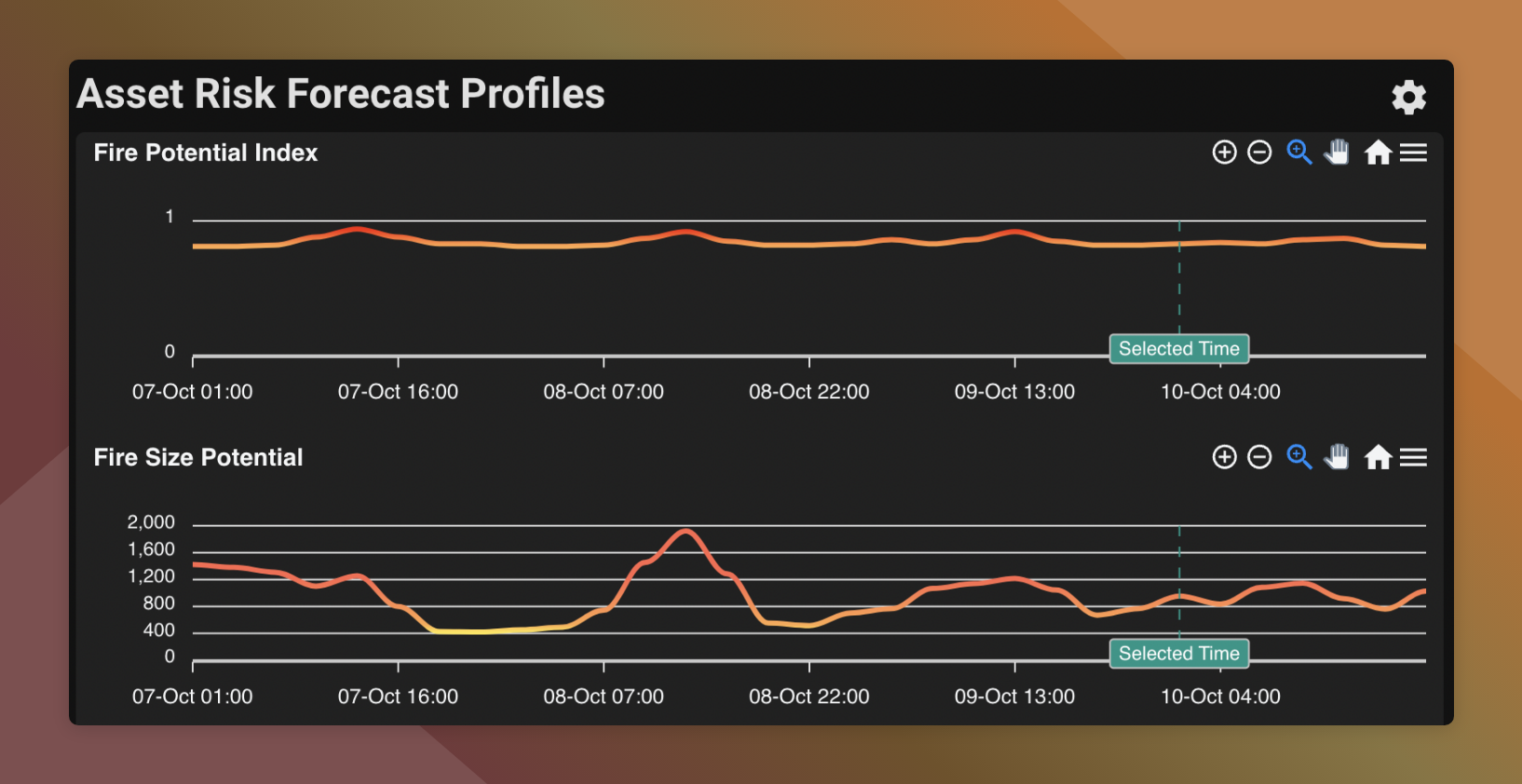 Asset Risk Forecast Profiles

Fire Potential Index

1

0

Selected Time

07-Oct 01:00 07-Oct 16:00 08-Oct 07:00 08-Oct 22:00 09-Oct 13:00 10-Oct 04:00

Fire Size Potential

2,000
1,600
1,200
800
400
0

Selected Time

07-Oct 01:00 07-Oct 16:00 08-Oct 07:00 08-Oct 22:00 09-Oct 13:00 10-Oct 04:00